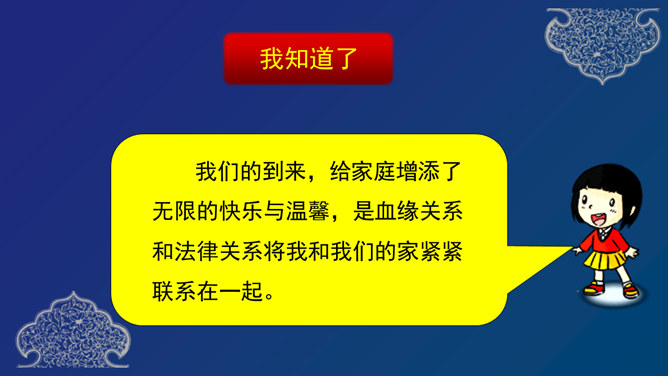 我知道了

我们的到来，给家庭增添了无限的快乐与温馨，是血缘关系和法律关系将我和我们的家紧紧联系在一起。